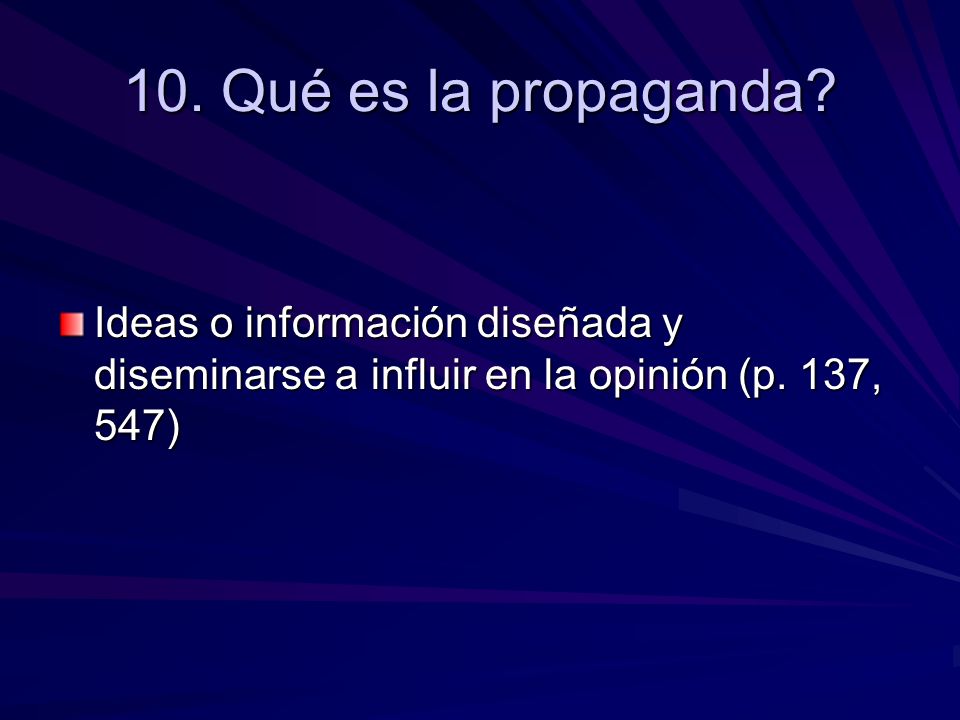 10. Qué es la propaganda?

Ideas o información diseñada y diseminarse a influir en la opinión (p. 137, 547)